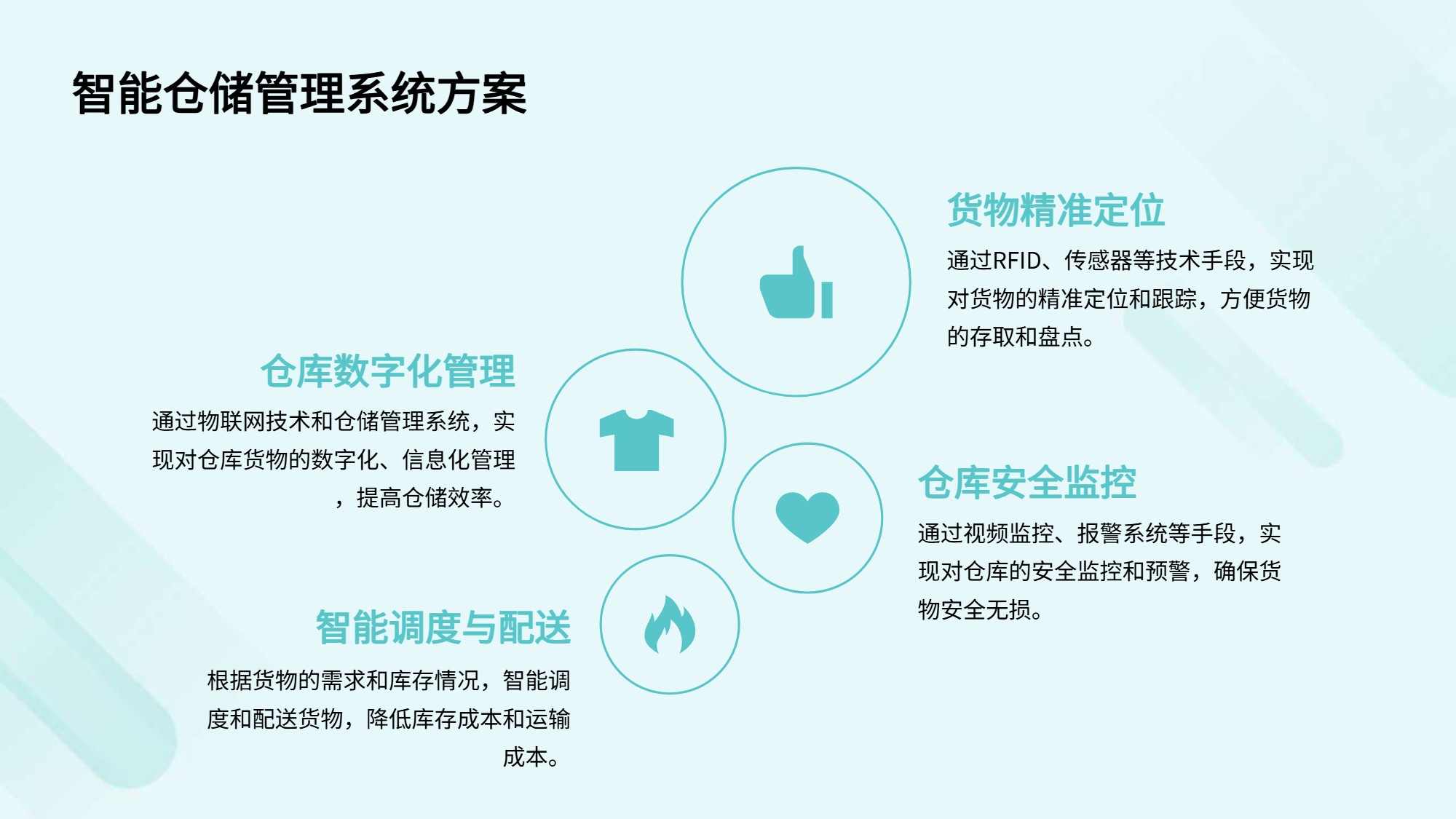 智能仓储管理系统方案

货物精准定位

通过RFID、传感器等技术手段，实现对货物的精准定位和跟踪，方便货物的存取和盘点。

仓库数字化管理

通过物联网技术和仓储管理系统，实现对仓库货物的数字化、信息化管理，提高仓储效率。

仓库安全监控

通过视频监控、报警系统等手段，实现对仓库的安全监控和预警，确保货物安全无损。

智能调度与配送

根据货物的需求和库存情况，智能调度和配送货物，降低库存成本和运输成本。